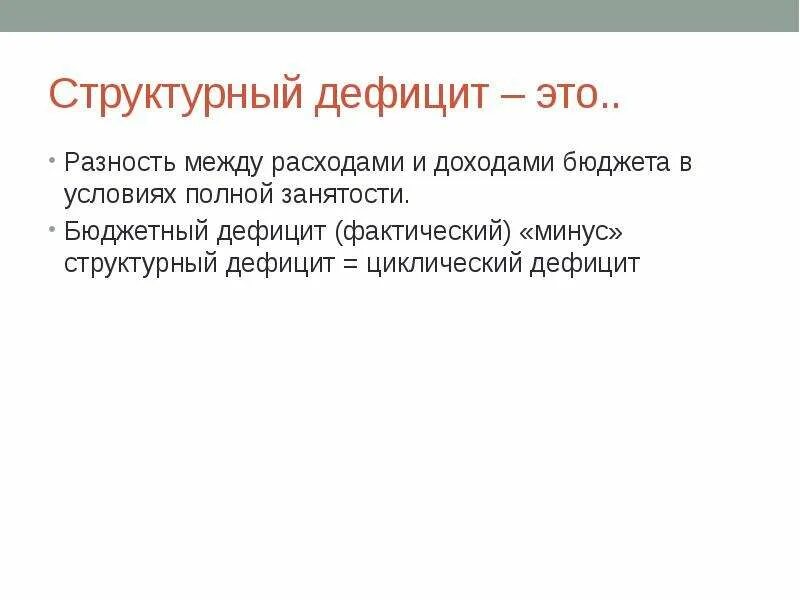 Структурный дефицит – это..

• Разность между расходами и доходами бюджета в условиях полной занятости.
• Бюджетный дефицит (фактический) «минус» структурный дефицит = циклический дефицит